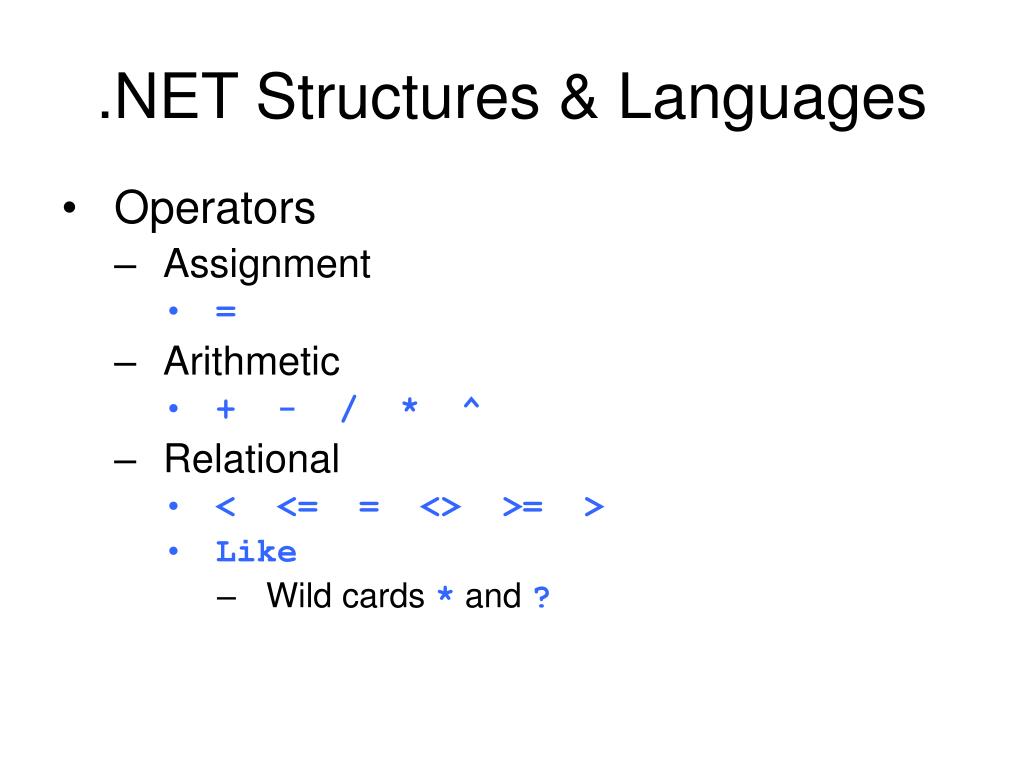 .NET Structures & Languages

• Operators
– Assignment
• =
– Arithmetic
• + - / * ^
– Relational
• < <= = <> >= >
• Like
– Wild cards * and ?